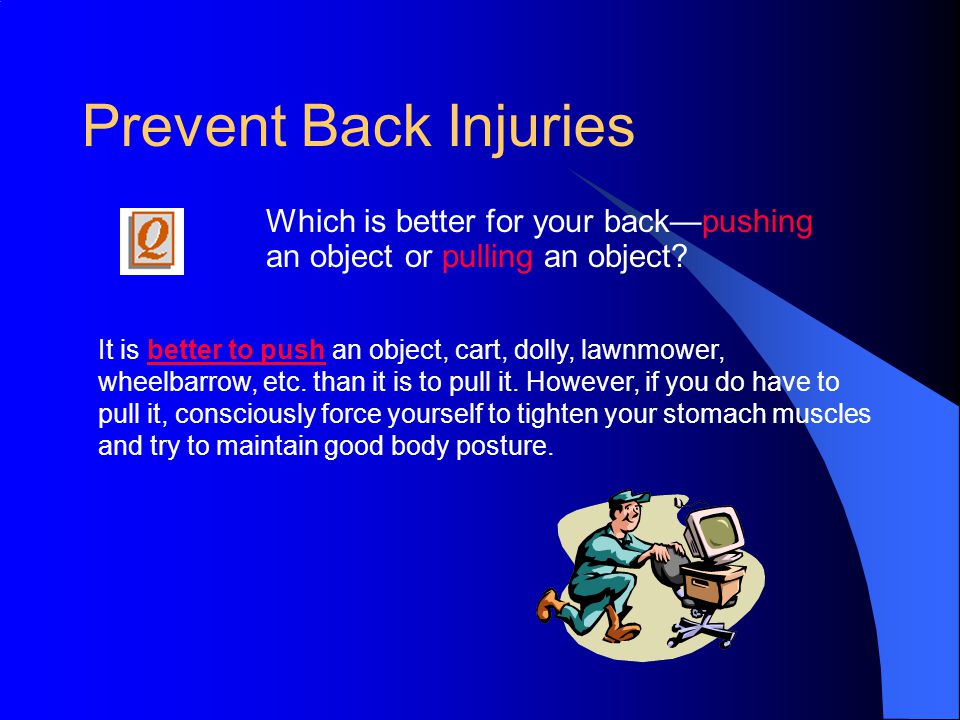 Prevent Back Injuries

Q

Which is better for your back—pushing an object or pulling an object?

It is better to push an object, cart, dolly, lawnmower, wheelbarrow, etc. than it is to pull it. However, if you do have to pull it, consciously force yourself to tighten your stomach muscles and try to maintain good body posture.